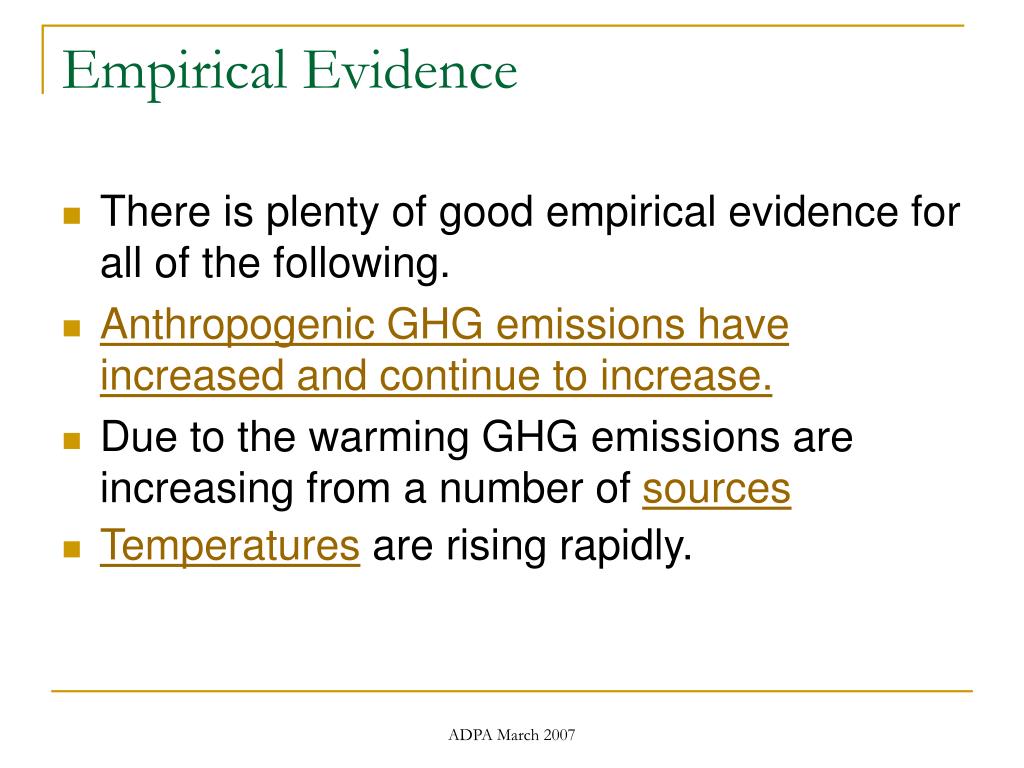 Empirical Evidence

There is plenty of good empirical evidence for all of the following.

Anthropogenic GHG emissions have increased and continue to increase.

Due to the warming GHG emissions are increasing from a number of sources

Temperatures are rising rapidly.

ADPA March 2007